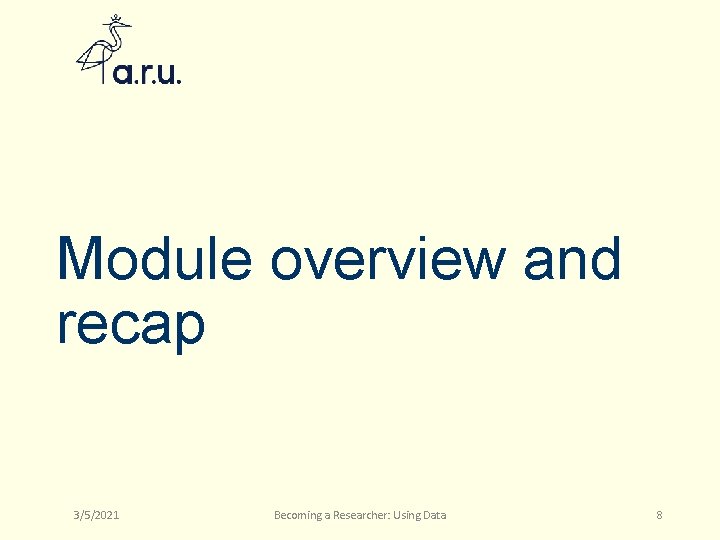 a.r.u.

Module overview and recap

3/5/2021

Becoming a Researcher: Using Data

8